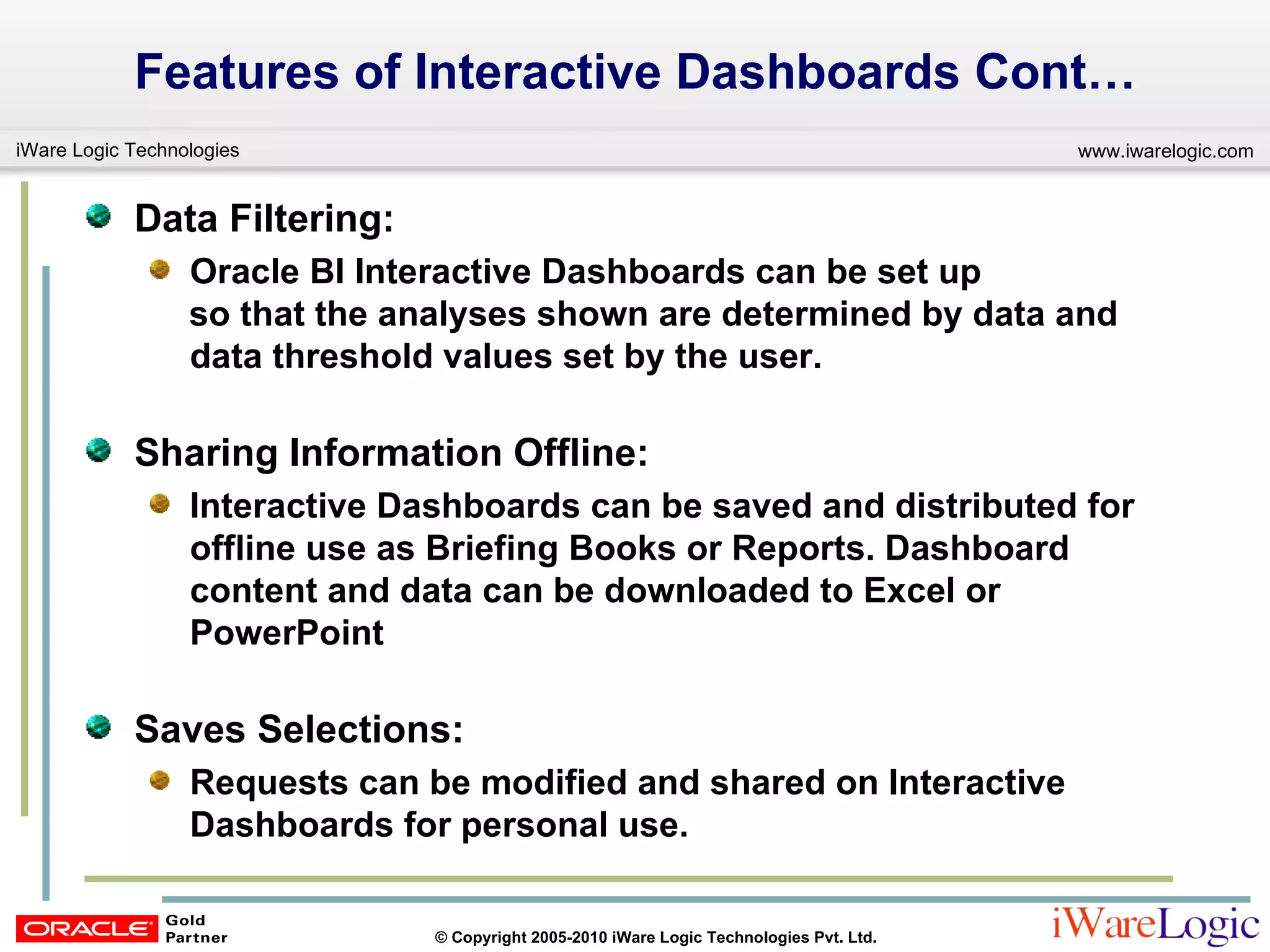 Features of Interactive Dashboards Cont…

iWare Logic Technologies

www.iwarelogic.com

Data Filtering:

Oracle BI Interactive Dashboards can be set up so that the analyses shown are determined by data and data threshold values set by the user.

Sharing Information Offline:

Interactive Dashboards can be saved and distributed for offline use as Briefing Books or Reports. Dashboard content and data can be downloaded to Excel or PowerPoint

Saves Selections:

Requests can be modified and shared on Interactive Dashboards for personal use.

ORACLE Gold Partner

© Copyright 2005-2010 iWare Logic Technologies Pvt. Ltd.

iWareLogic